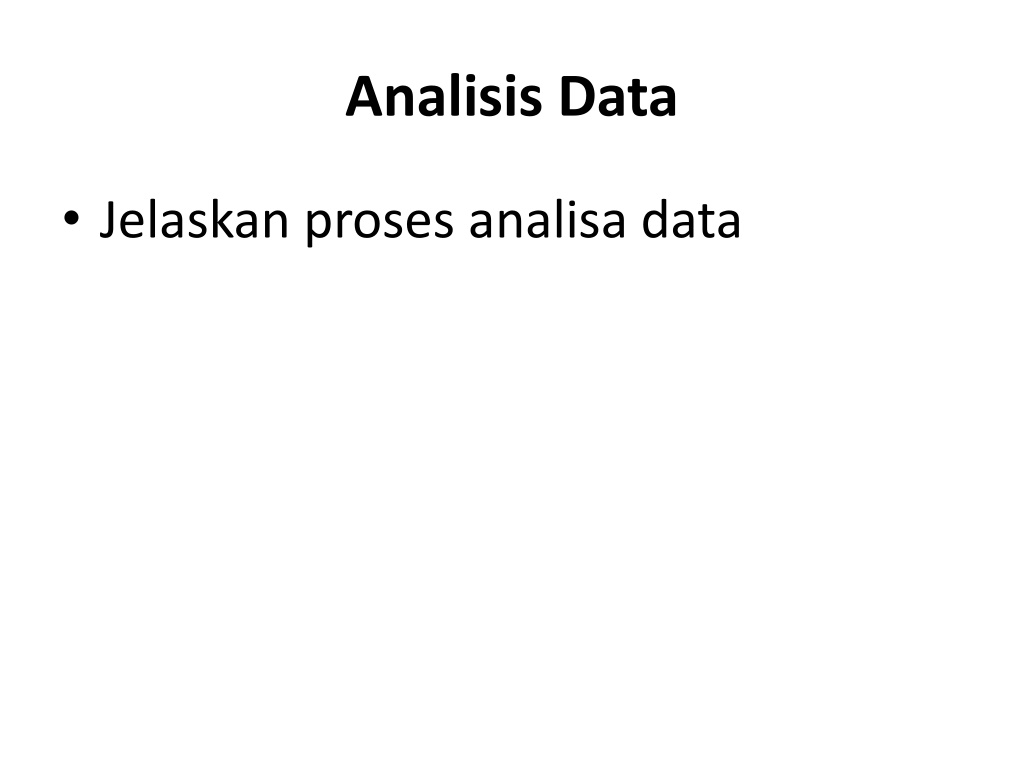 Analisis Data

• Jelaskan proses analisa data